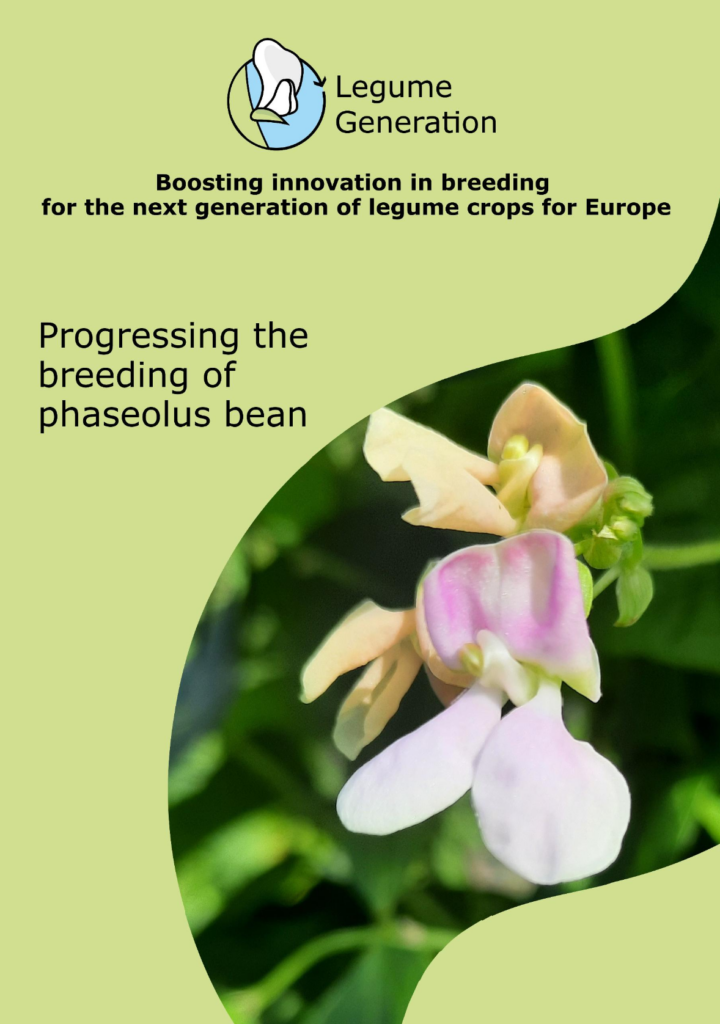 Legume Generation

Boosting innovation in breeding for the next generation of legume crops for Europe

Progressing the breeding of phaseolus bean